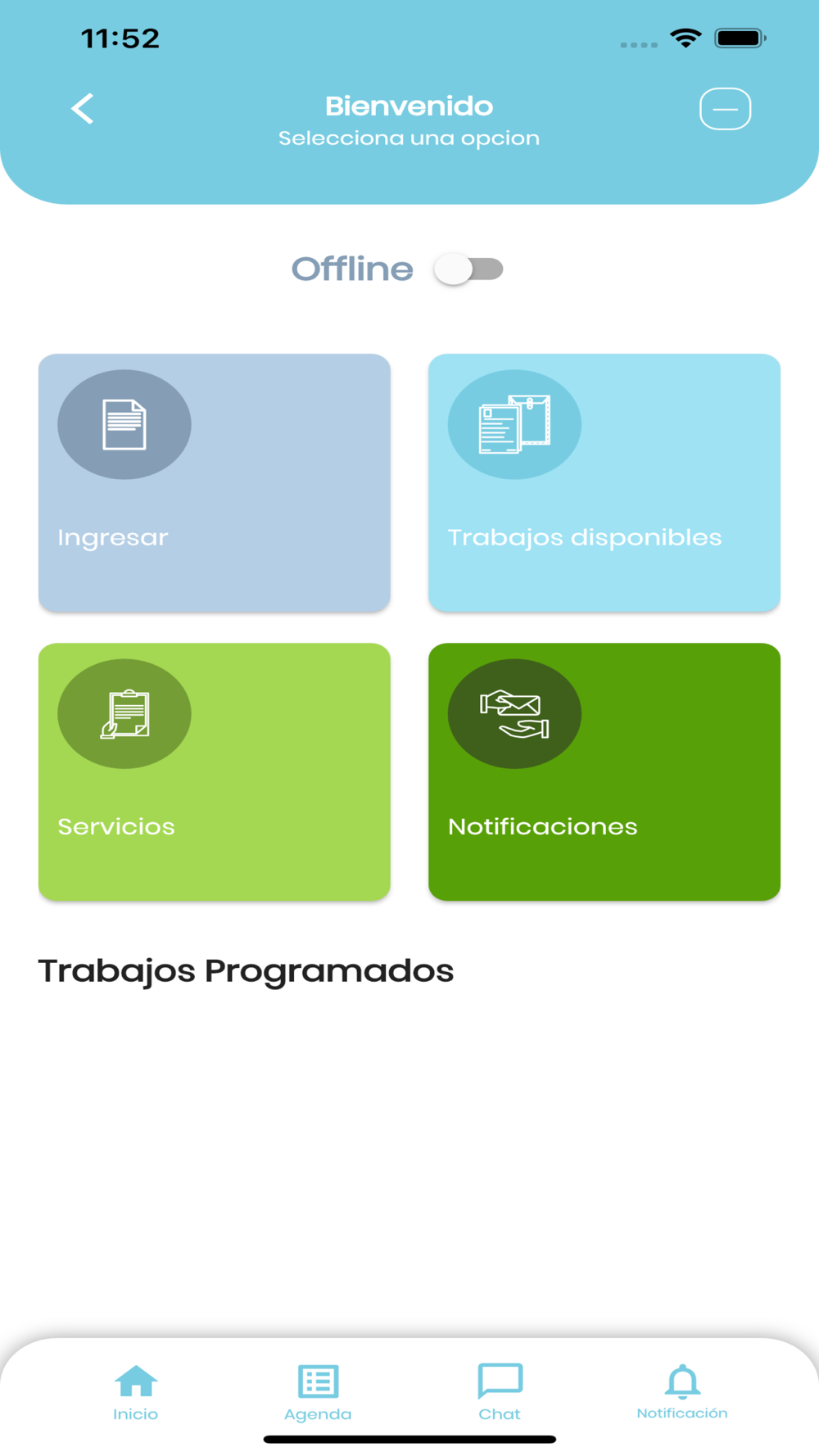 11:52

Bienvenido
Selecciona una opcion

Offline

Ingresar

Trabajos disponibles

Servicios

Notificaciones

Trabajos Programados

Inicio
Agenda
Chat
Notificación